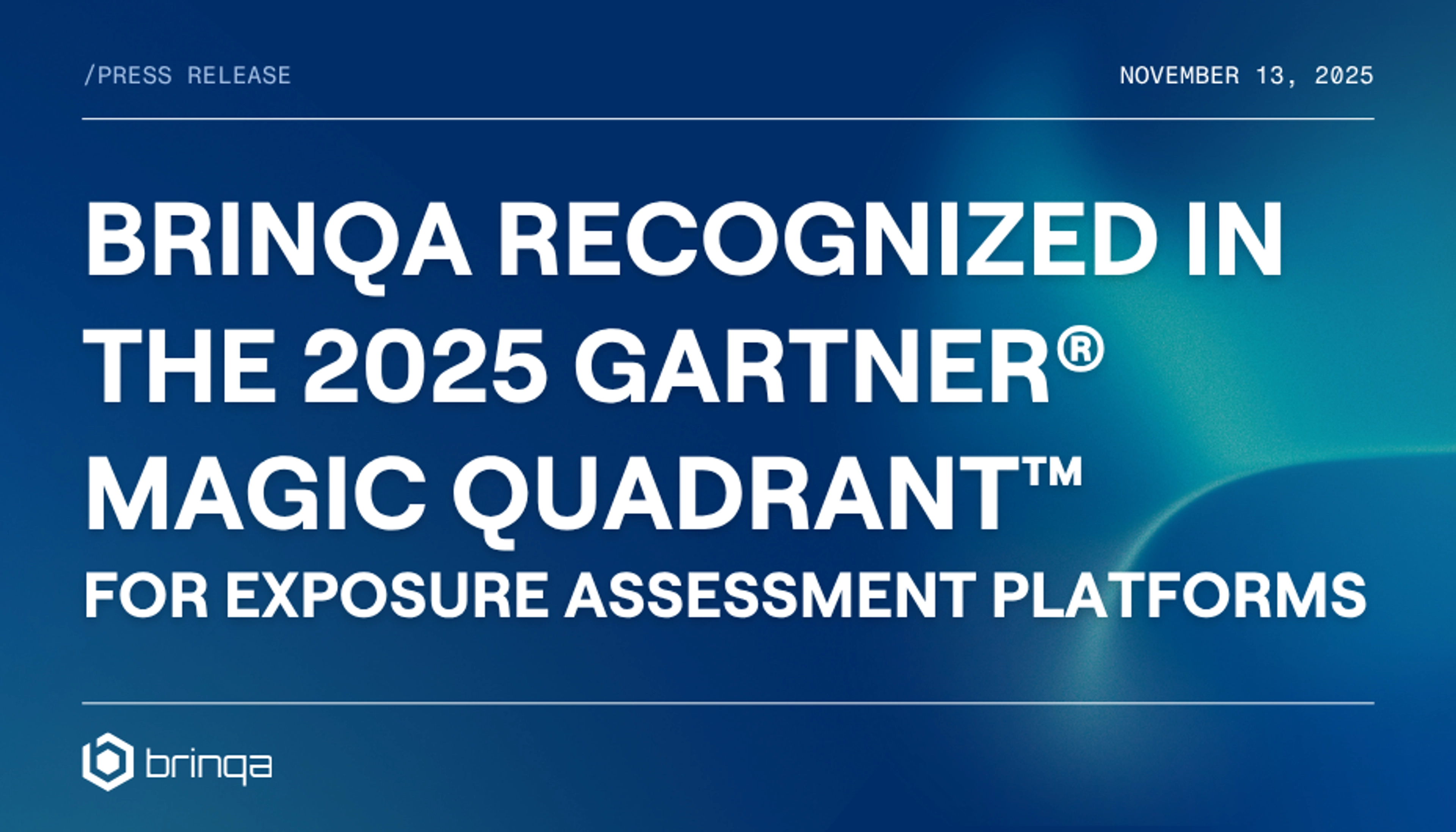 /PRESS RELEASE

NOVEMBER 13, 2025

BRINQA RECOGNIZED IN THE 2025 GARTNER® MAGIC QUADRANT™ FOR EXPOSURE ASSESSMENT PLATFORMS

brinqa